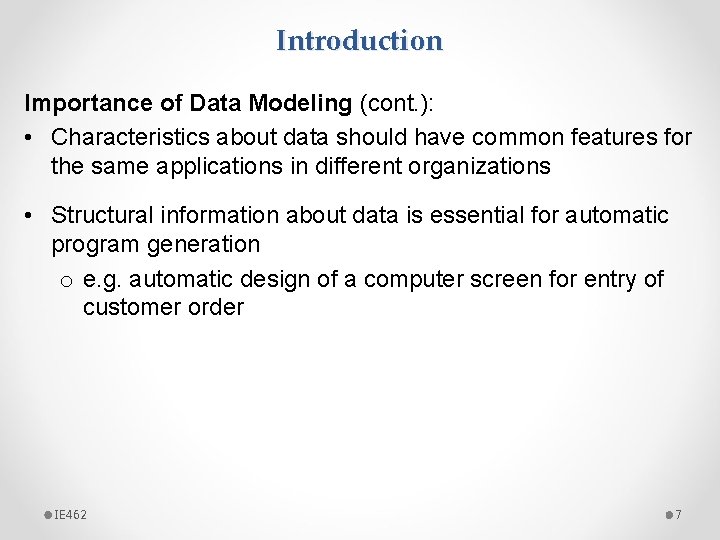 Introduction

Importance of Data Modeling (cont.):

• Characteristics about data should have common features for the same applications in different organizations

• Structural information about data is essential for automatic program generation
  o e.g. automatic design of a computer screen for entry of customer order

IE462

7